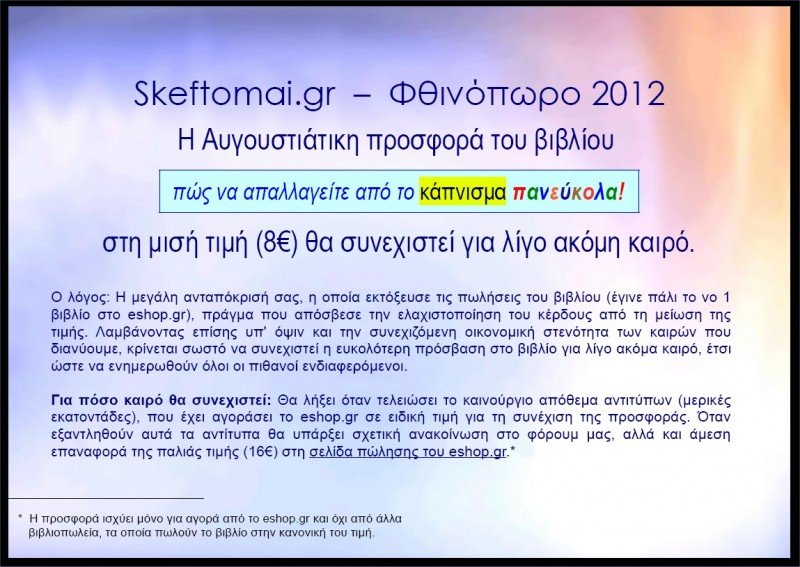 Skeftomai.gr – Φθινόπωρο 2012

Η Αυγουστιάτικη προσφορά του βιβλίου

πώς να απαλλαγείτε από το κάπνισμα πανεύκολα!

στη μισή τιμή (8€) θα συνεχιστεί για λίγο ακόμη καιρό.

Ο λόγος: Η μεγάλη ανταπόκρισή σας, η οποία εκτόξευσε τις πωλήσεις του βιβλίου (έγινε πάλι το νο 1 βιβλίο στο eshop.gr), πράγμα που απόσβεσε την ελαχιστοποίηση του κέρδους από τη μείωση της τιμής. Λαμβάνοντας επίσης υπ' όψιν και την συνεχιζόμενη οικονομική στενότητα των καιρών που διανύουμε, κρίνεται σωστό να συνεχιστεί η ευκολότερη πρόσβαση στο βιβλίο για λίγο ακόμα καιρό, έτσι ώστε να ενημερωθούν όλοι οι πιθανοί ενδιαφερόμενοι.

Για πόσο καιρό θα συνεχιστεί: Θα λήξει όταν τελειώσει το καινούργιο απόθεμα αντιτύπων (μερικές εκατοντάδες), που έχει αγοράσει το eshop.gr σε ειδική τιμή για τη συνέχιση της προσφοράς. Όταν εξαντληθούν αυτά τα αντίτυπα θα υπάρξει σχετική ανακοίνωση στο φόρουμ μας, αλλά και άμεση επαναφορά της παλιάς τιμής (16€) στη σελίδα πώλησης του eshop.gr.*

* Η προσφορά ισχύει μόνο για αγορά από το eshop.gr και όχι από άλλα βιβλιοπωλεία, τα οποία πωλούν το βιβλίο στην κανονική του τιμή.